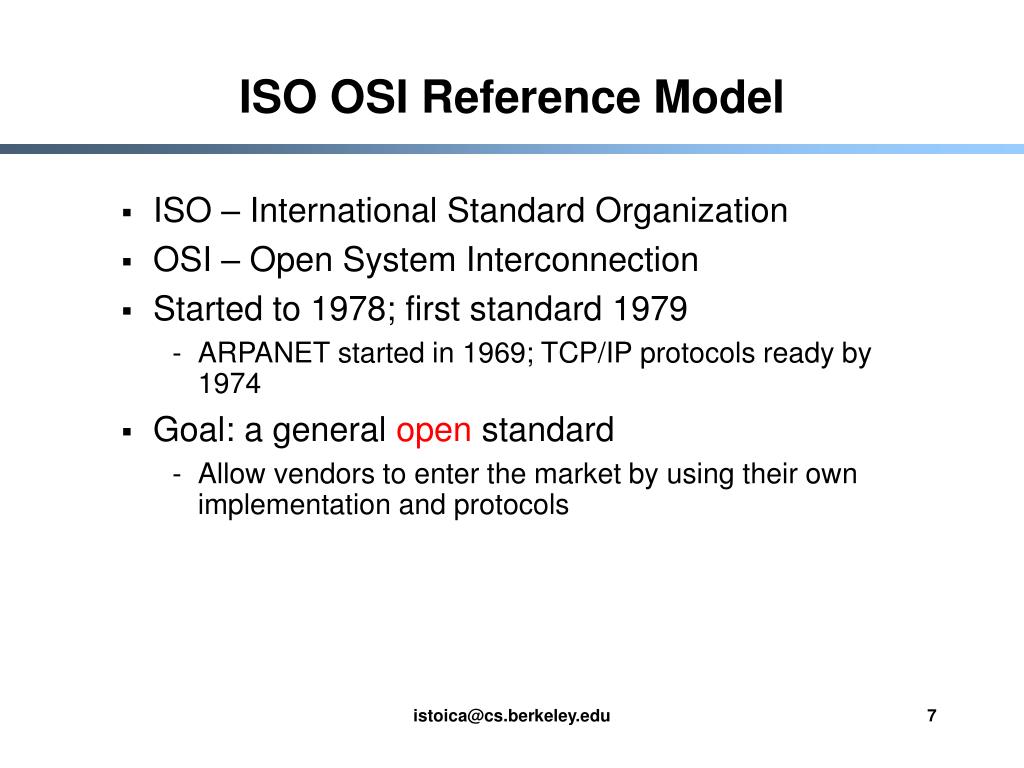 ISO OSI Reference Model

▪ ISO – International Standard Organization
▪ OSI – Open System Interconnection
▪ Started to 1978; first standard 1979
- ARPANET started in 1969; TCP/IP protocols ready by 1974
▪ Goal: a general open standard
- Allow vendors to enter the market by using their own implementation and protocols

istoica@cs.berkeley.edu

7